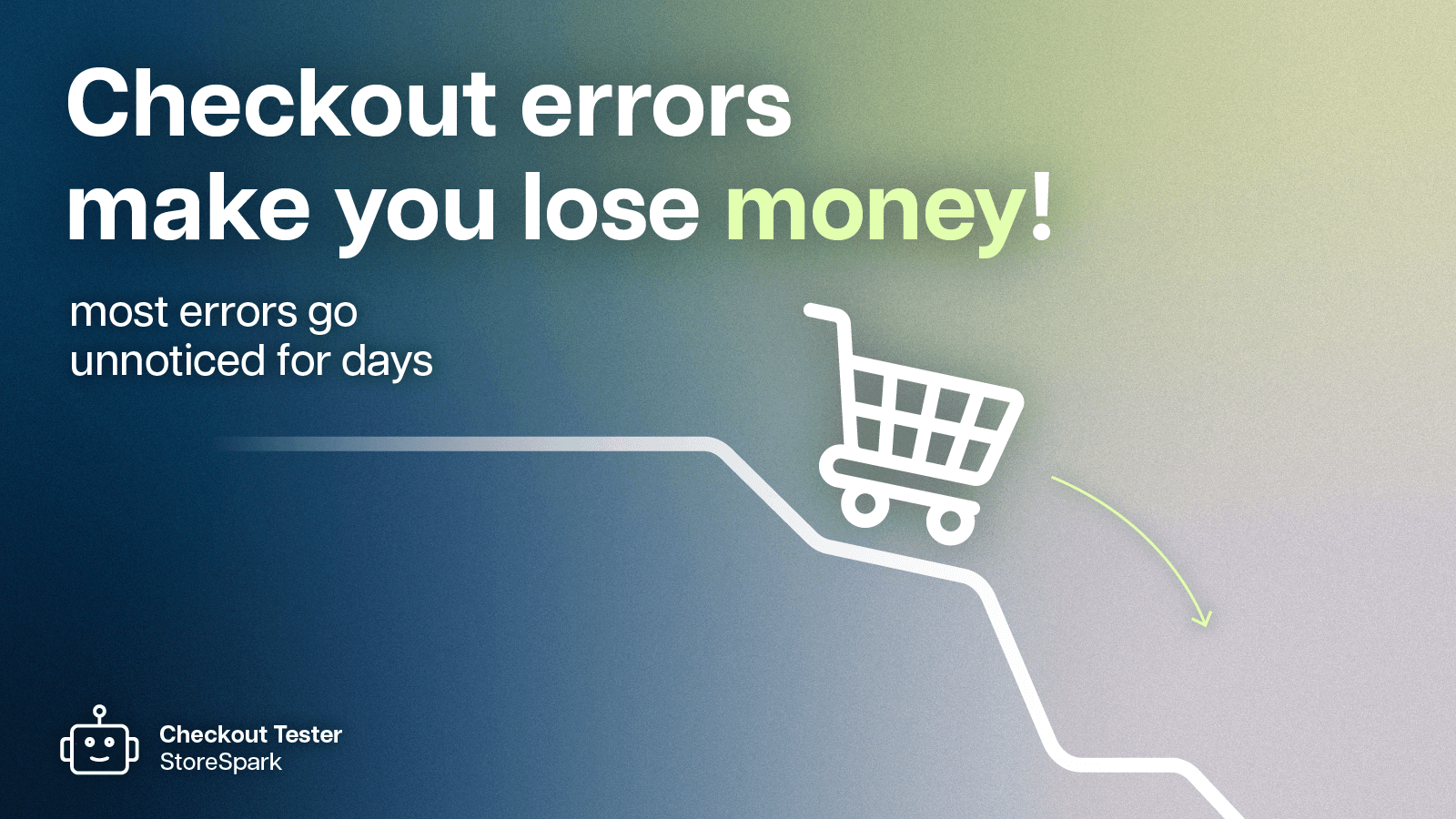 Checkout errors make you lose money!

most errors go unnoticed for days

Checkout Tester
StoreSpark